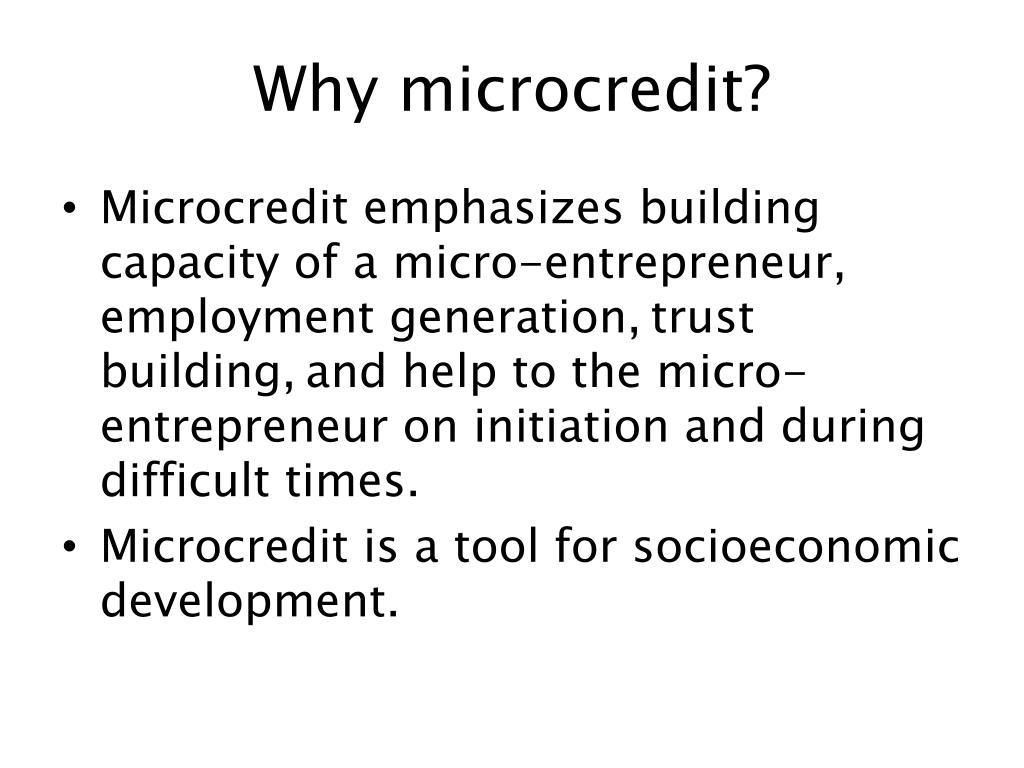 Why microcredit?

• Microcredit emphasizes building capacity of a micro-entrepreneur, employment generation, trust building, and help to the micro-entrepreneur on initiation and during difficult times.
• Microcredit is a tool for socioeconomic development.